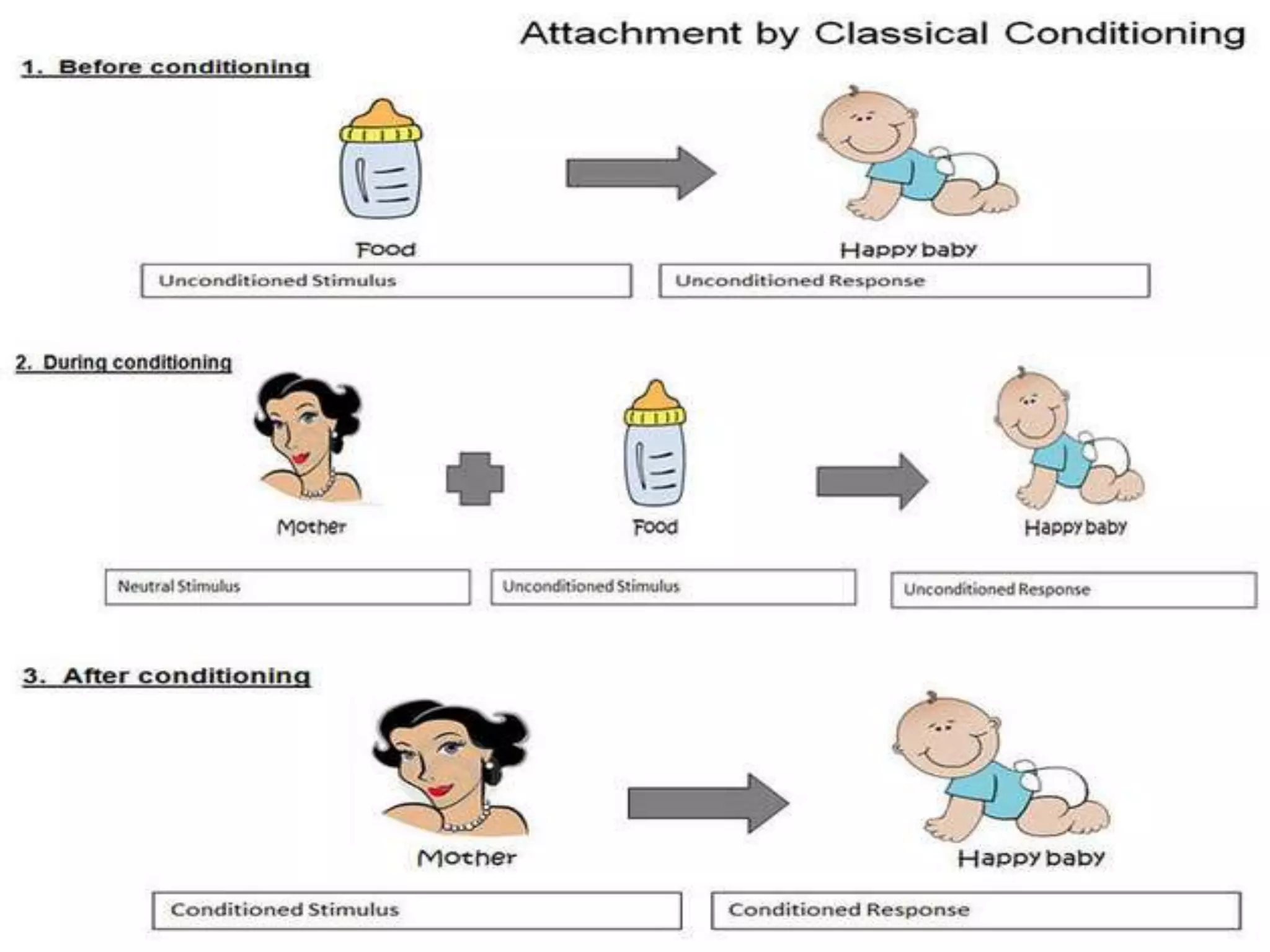 Attachment by Classical Conditioning

1. Before conditioning

Food

Happy baby

Unconditioned Stimulus

Unconditioned Response

2. During conditioning

Mother

Food

Happy baby

Neutral Stimulus

Unconditioned Stimulus

Unconditioned Response

3. After conditioning

Mother

Happy baby

Conditioned Stimulus

Conditioned Response